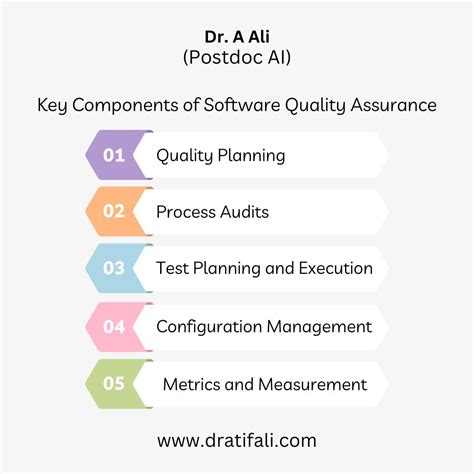 Dr. A Ali
(Postdoc AI)

Key Components of Software Quality Assurance

01 Quality Planning

02 Process Audits

03 Test Planning and Execution

04 Configuration Management

05 Metrics and Measurement

www.dratifali.com